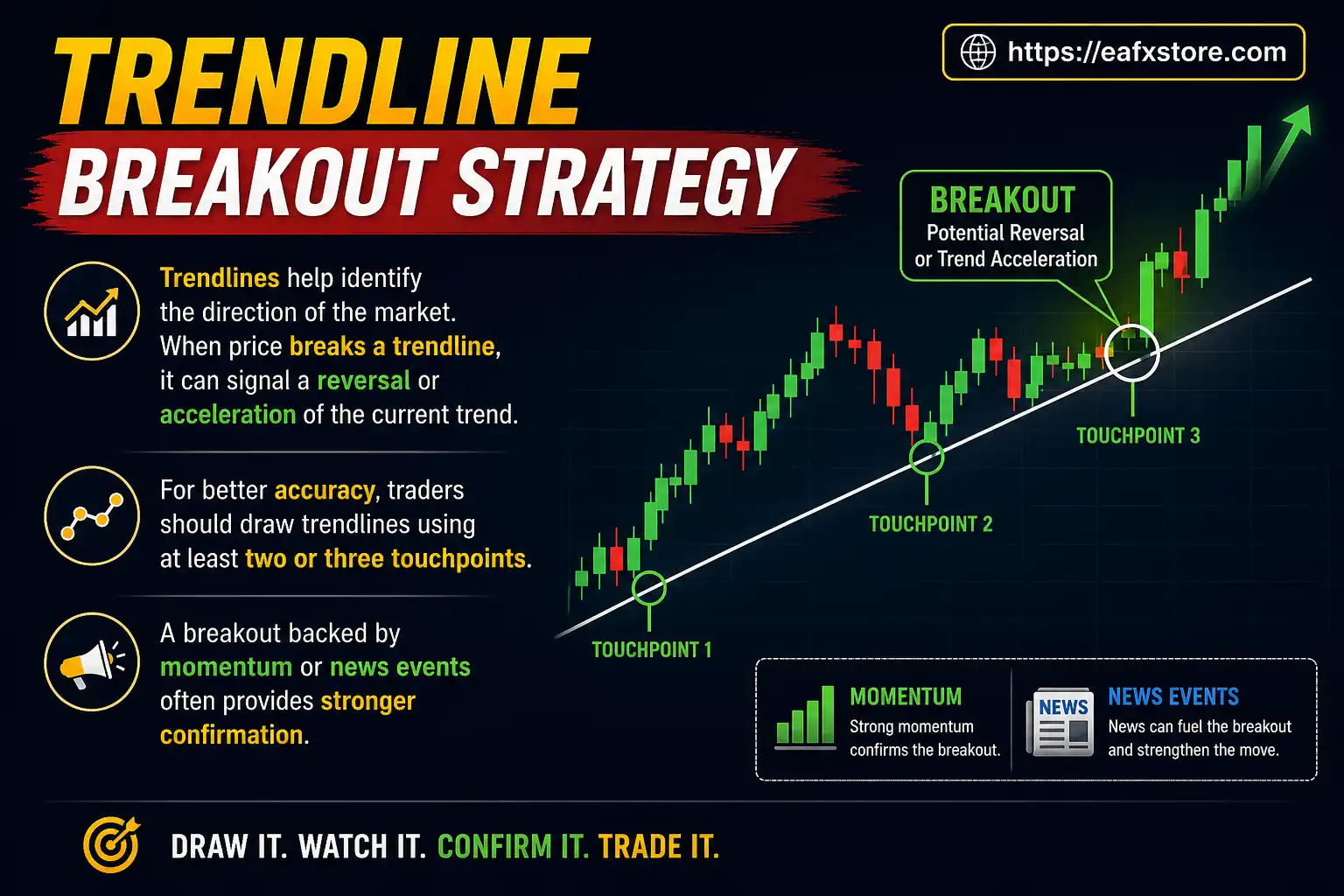 TRENDLINE
BREAKOUT STRATEGY

https://eafxstore.com

Trendlines help identify the direction of the market. When price breaks a trendline, it can signal a reversal or acceleration of the current trend.

For better accuracy, traders should draw trendlines using at least two or three touchpoints.

A breakout backed by momentum or news events often provides stronger confirmation.

BREAKOUT
Potential Reversal or Trend Acceleration

TOUCHPOINT 1
TOUCHPOINT 2
TOUCHPOINT 3

MOMENTUM
Strong momentum confirms the breakout.

NEWS
NEWS EVENTS
News can fuel the breakout and strengthen the move.

DRAW IT. WATCH IT. CONFIRM IT. TRADE IT.